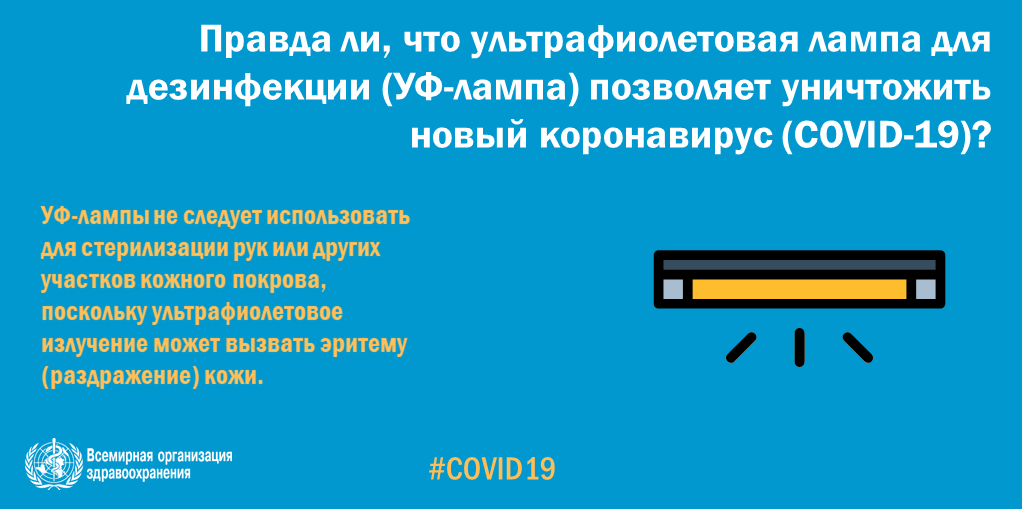 Правда ли, что ультрафиолетовая лампа для дезинфекции (УФ-лампа) позволяет уничтожить новый коронавирус (COVID-19)?

УФ-лампы не следует использовать для стерилизации рук или других участков кожного покрова, поскольку ультрафиолетовое излучение может вызвать эритему (раздражение) кожи.

Всемирная организация здравоохранения

#COVID19